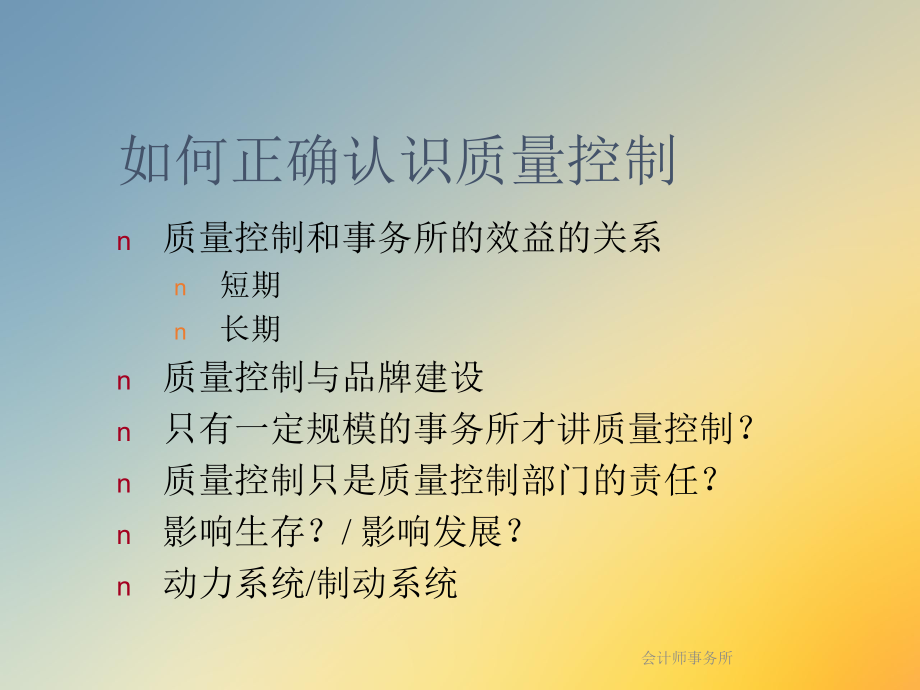 如何正确认识质量控制

n 质量控制和事务所的效益的关系
n 短期
n 长期
n 质量控制与品牌建设
n 只有一定规模的事务所才讲质量控制？
n 质量控制只是质量控制部门的责任？
n 影响生存？/ 影响发展？
n 动力系统/制动系统

会计师事务所